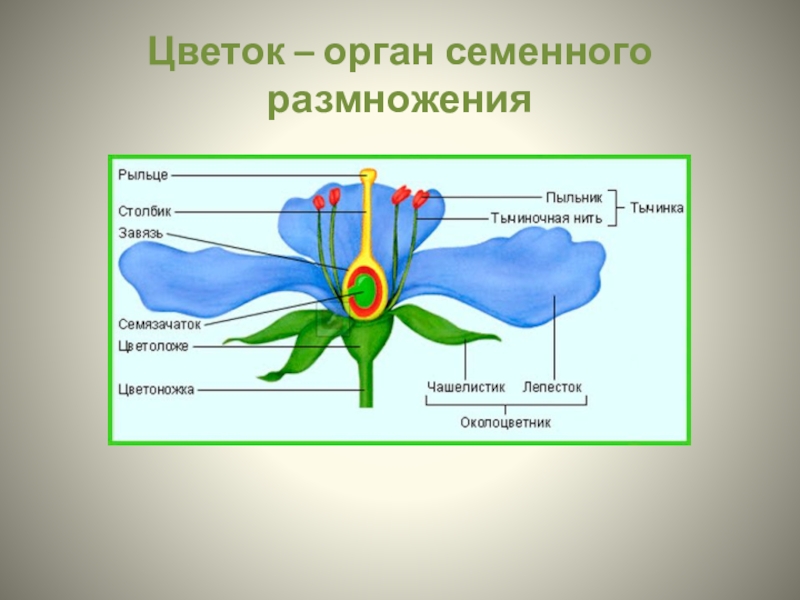 Цветок – орган семенного размножения

Рыльце
Столбик
Завязь
Семязачаток
Цветоложе
Цветоножка
Пыльник
Тычиночная нить
Тычинка
Чашелистик
Лепесток
Околоцветник